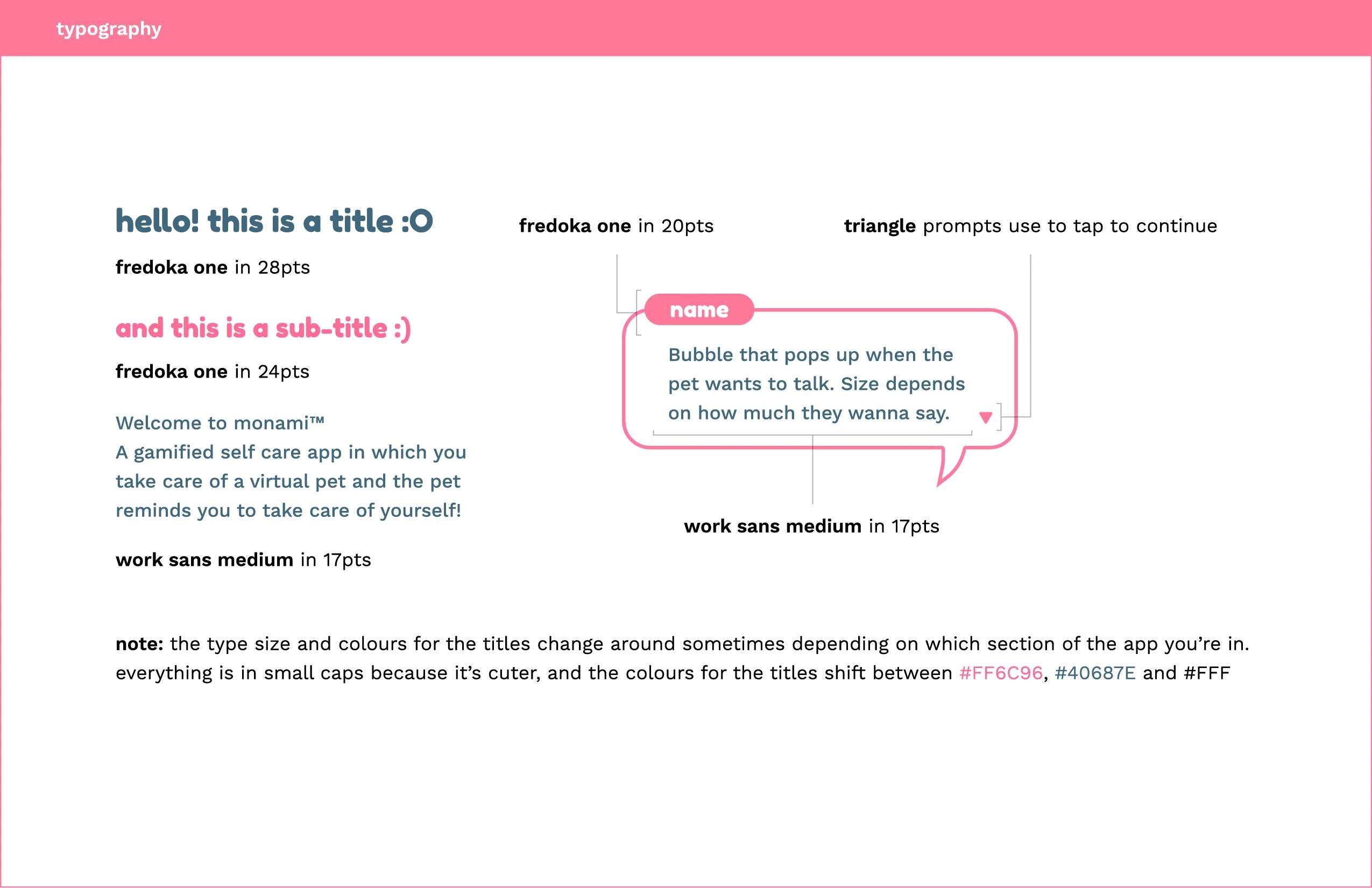 typography

hello! this is a title :O

fredoka one in 28pts

and this is a sub-title :)

fredoka one in 24pts

Welcome to monami™
A gamified self care app in which you take care of a virtual pet and the pet reminds you to take care of yourself!

work sans medium in 17pts

fredoka one in 20pts

triangle prompts use to tap to continue

name

Bubble that pops up when the pet wants to talk. Size depends on how much they wanna say.

work sans medium in 17pts

note: the type size and colours for the titles change around sometimes depending on which section of the app you're in. everything is in small caps because it's cuter, and the colours for the titles shift between #FF6C96, #40687E and #FFF